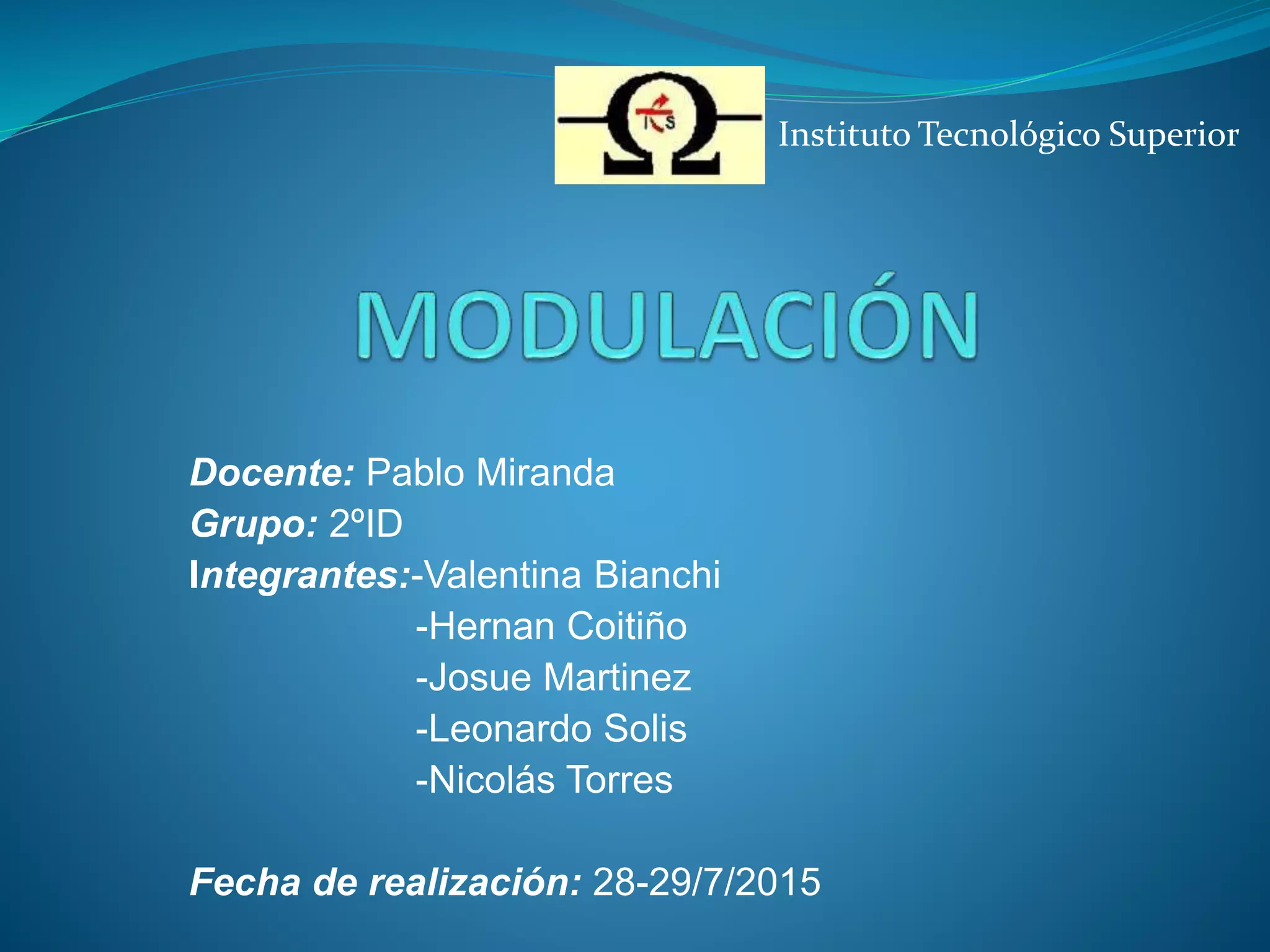 ITS

Instituto Tecnológico Superior

MODULACIÓN

Docente: Pablo Miranda
Grupo: 2ºID
Integrantes:-Valentina Bianchi
-Hernan Coitiño
-Josue Martinez
-Leonardo Solis
-Nicolás Torres

Fecha de realización: 28-29/7/2015